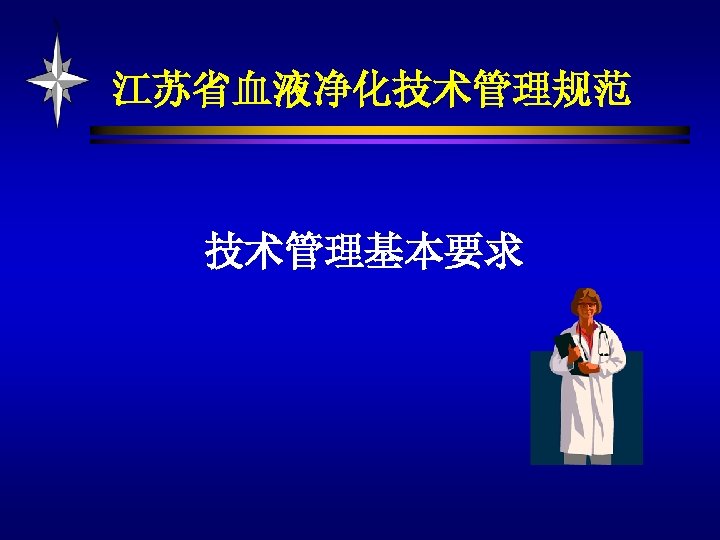 江苏省血液净化技术管理规范

技术管理基本要求